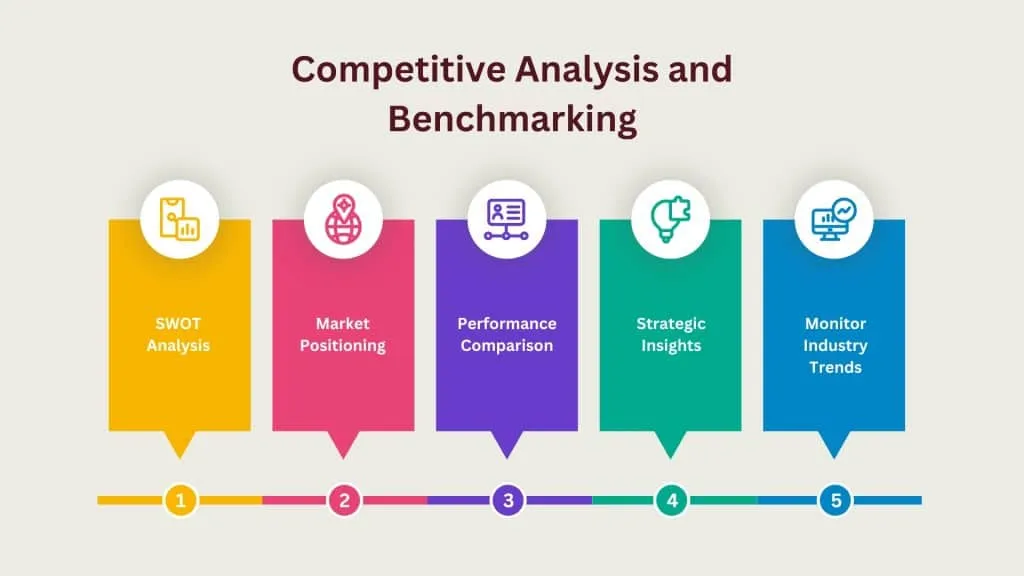 Competitive Analysis and Benchmarking

SWOT Analysis

Market Positioning

Performance Comparison

Strategic Insights

Monitor Industry Trends

1

2

3

4

5